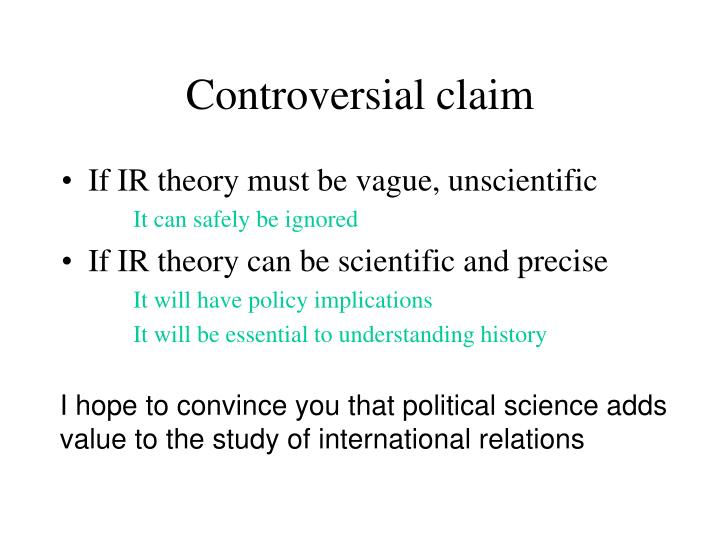 Controversial claim

• If IR theory must be vague, unscientific

It can safely be ignored

• If IR theory can be scientific and precise

It will have policy implications

It will be essential to understanding history

I hope to convince you that political science adds value to the study of international relations